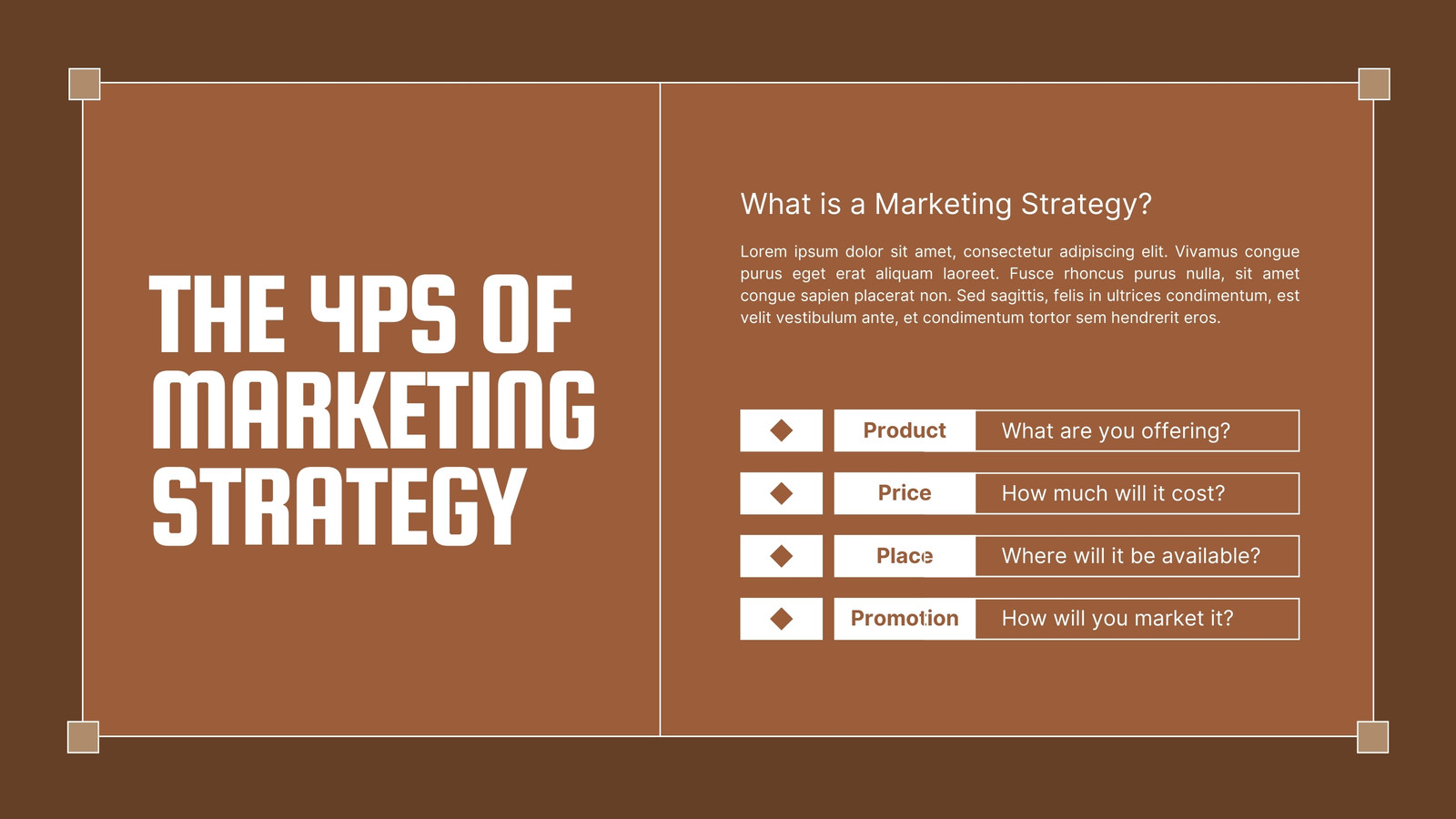 THE 4PS OF MARKETING STRATEGY

What is a Marketing Strategy?

Lorem ipsum dolor sit amet, consectetur adipiscing elit. Vivamus congue purus eget erat aliquam laoreet. Fusce rhoncus purus nulla, sit amet congue sapien placerat non. Sed sagittis, felis in ultrices condimentum, est velit vestibulum ante, et condimentum tortor sem hendrerit eros.

| Product | What are you offering? |
|---|---|
| Price | How much will it cost? |
| Place | Where will it be available? |
| Promotion | How will you market it? |